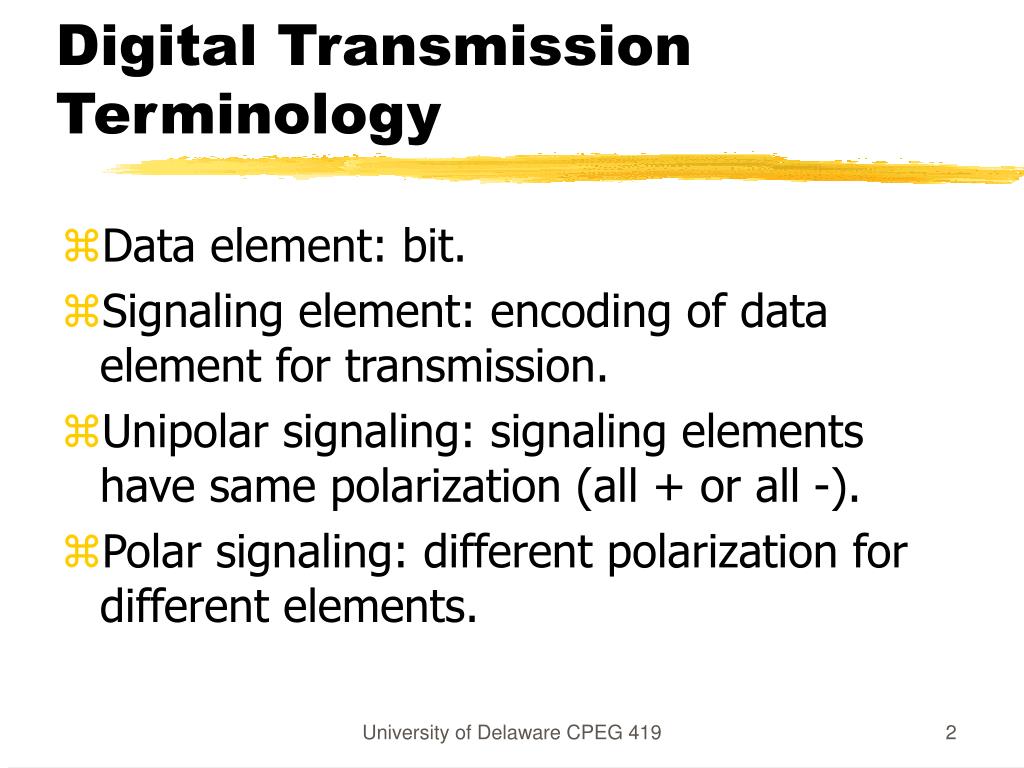 Digital Transmission Terminology

⌘Data element: bit.

⌘Signaling element: encoding of data element for transmission.

⌘Unipolar signaling: signaling elements have same polarization (all + or all -).

⌘Polar signaling: different polarization for different elements.

University of Delaware CPEG 419

2